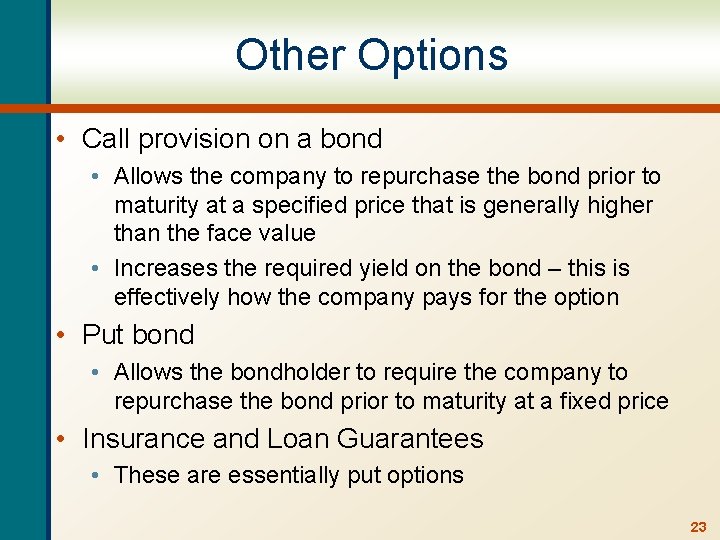 Other Options

• Call provision on a bond
  • Allows the company to repurchase the bond prior to maturity at a specified price that is generally higher than the face value
  • Increases the required yield on the bond – this is effectively how the company pays for the option
• Put bond
  • Allows the bondholder to require the company to repurchase the bond prior to maturity at a fixed price
• Insurance and Loan Guarantees
  • These are essentially put options

23